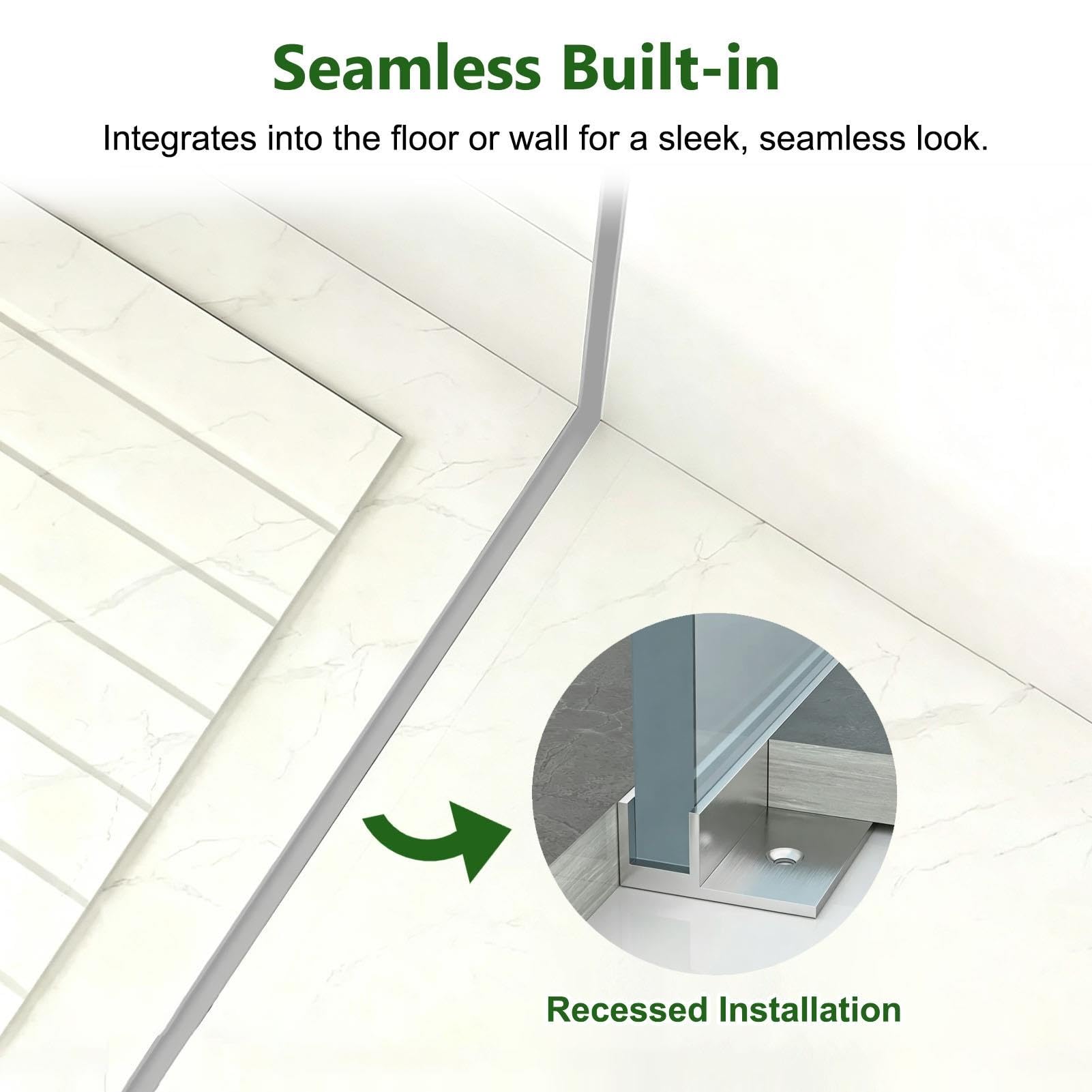 Seamless Built-in

Integrates into the floor or wall for a sleek, seamless look.

Recessed Installation